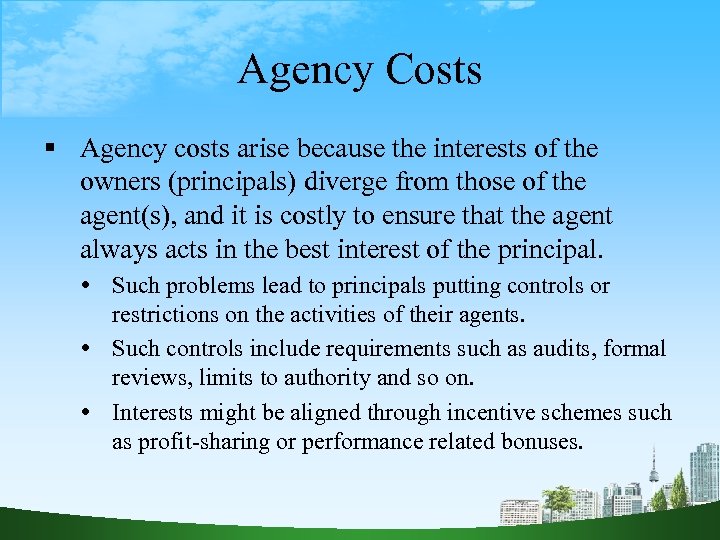 Agency Costs

▪ Agency costs arise because the interests of the owners (principals) diverge from those of the agent(s), and it is costly to ensure that the agent always acts in the best interest of the principal.

• Such problems lead to principals putting controls or restrictions on the activities of their agents.

• Such controls include requirements such as audits, formal reviews, limits to authority and so on.

• Interests might be aligned through incentive schemes such as profit-sharing or performance related bonuses.